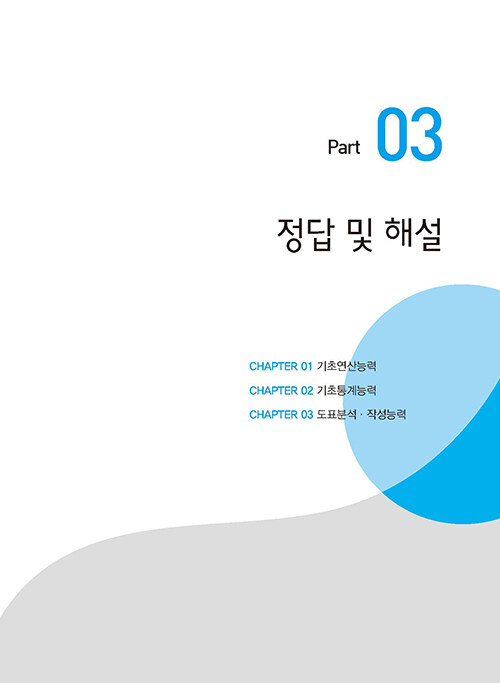 Part 03

정답 및 해설

CHAPTER 01 기초연산능력

CHAPTER 02 기초통계능력

CHAPTER 03 도표분석 · 작성능력